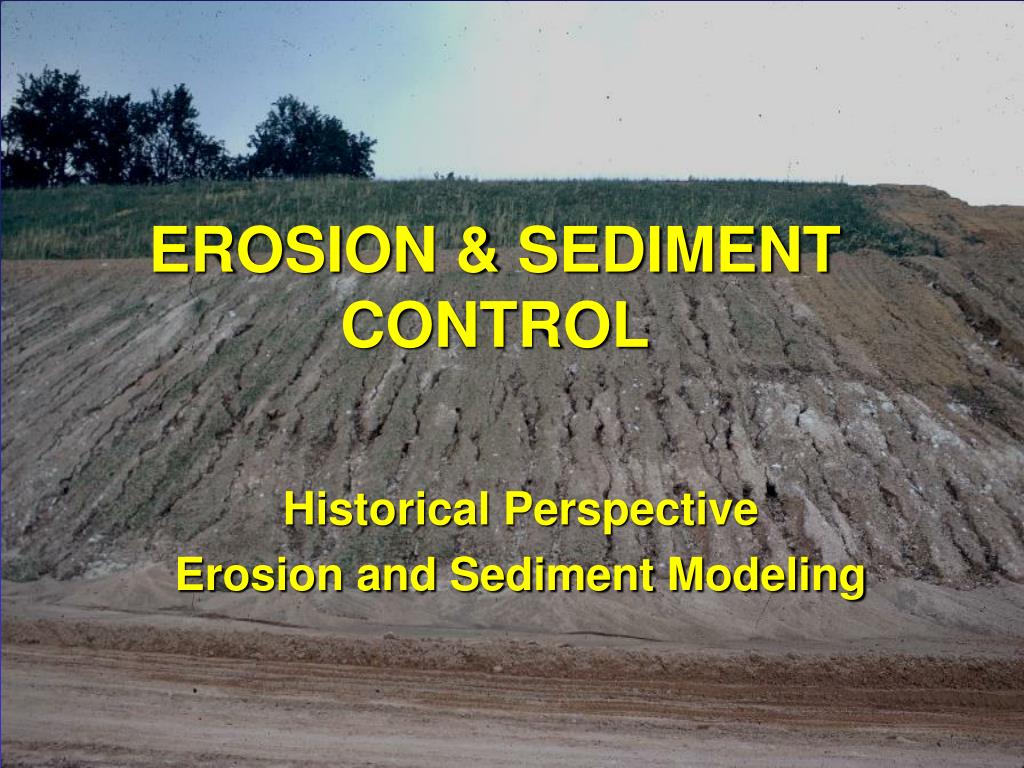 EROSION & SEDIMENT CONTROL

Historical Perspective
Erosion and Sediment Modeling